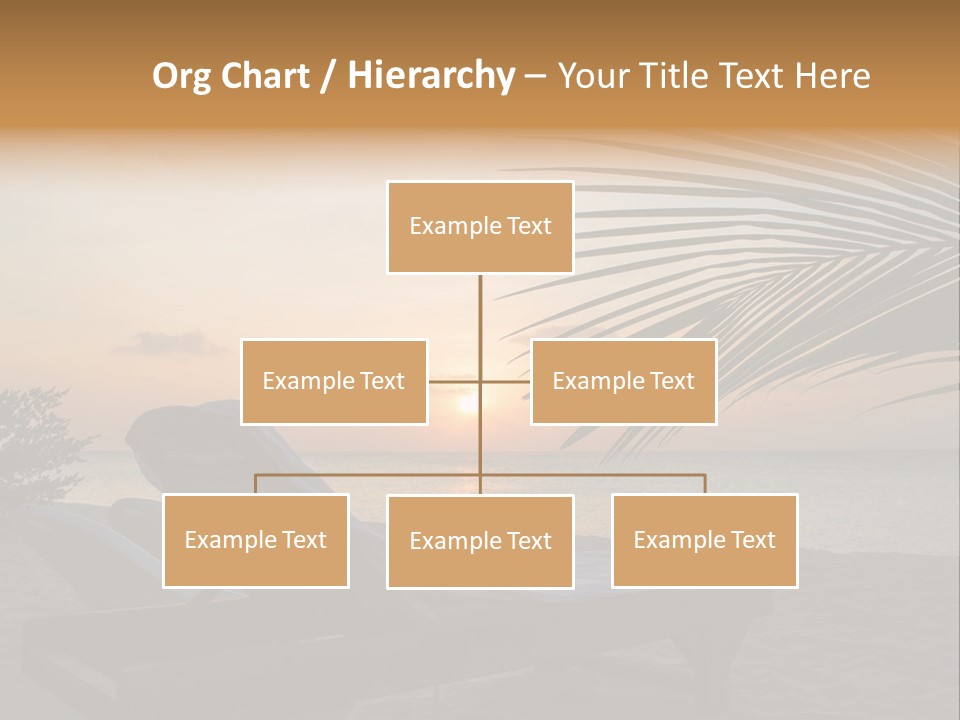 Org Chart / Hierarchy – Your Title Text Here

Example Text

Example Text

Example Text

Example Text

Example Text

Example Text